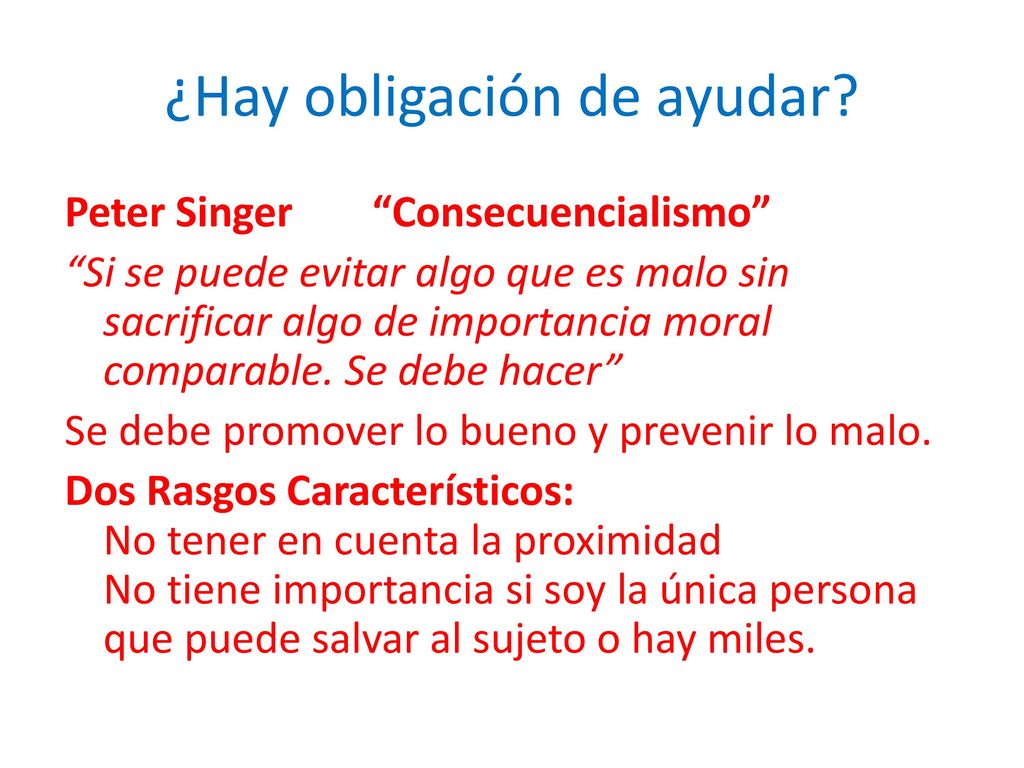 ¿Hay obligación de ayudar?

Peter Singer “Consecuencialismo”

“Si se puede evitar algo que es malo sin sacrificar algo de importancia moral comparable. Se debe hacer”

Se debe promover lo bueno y prevenir lo malo.

Dos Rasgos Característicos:
No tener en cuenta la proximidad
No tiene importancia si soy la única persona que puede salvar al sujeto o hay miles.